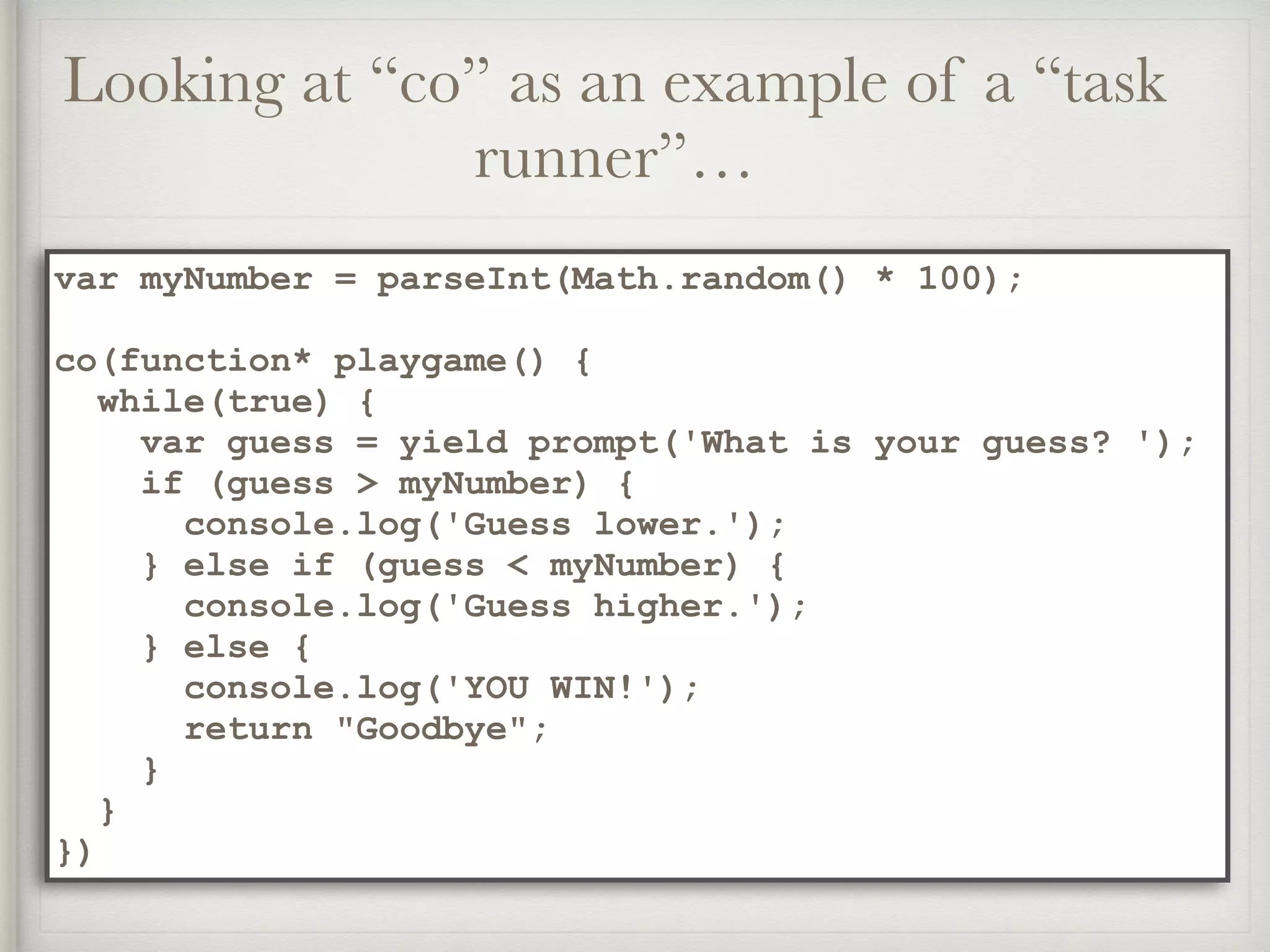 Looking at “co” as an example of a “task runner”…

var myNumber = parseInt(Math.random() * 100);

co(function* playgame() {
  while(true) {
    var guess = yield prompt('What is your guess? ');
    if (guess > myNumber) {
      console.log('Guess lower.');
    } else if (guess < myNumber) {
      console.log('Guess higher.');
    } else {
      console.log('YOU WIN!');
      return "Goodbye";
    }
  }
})